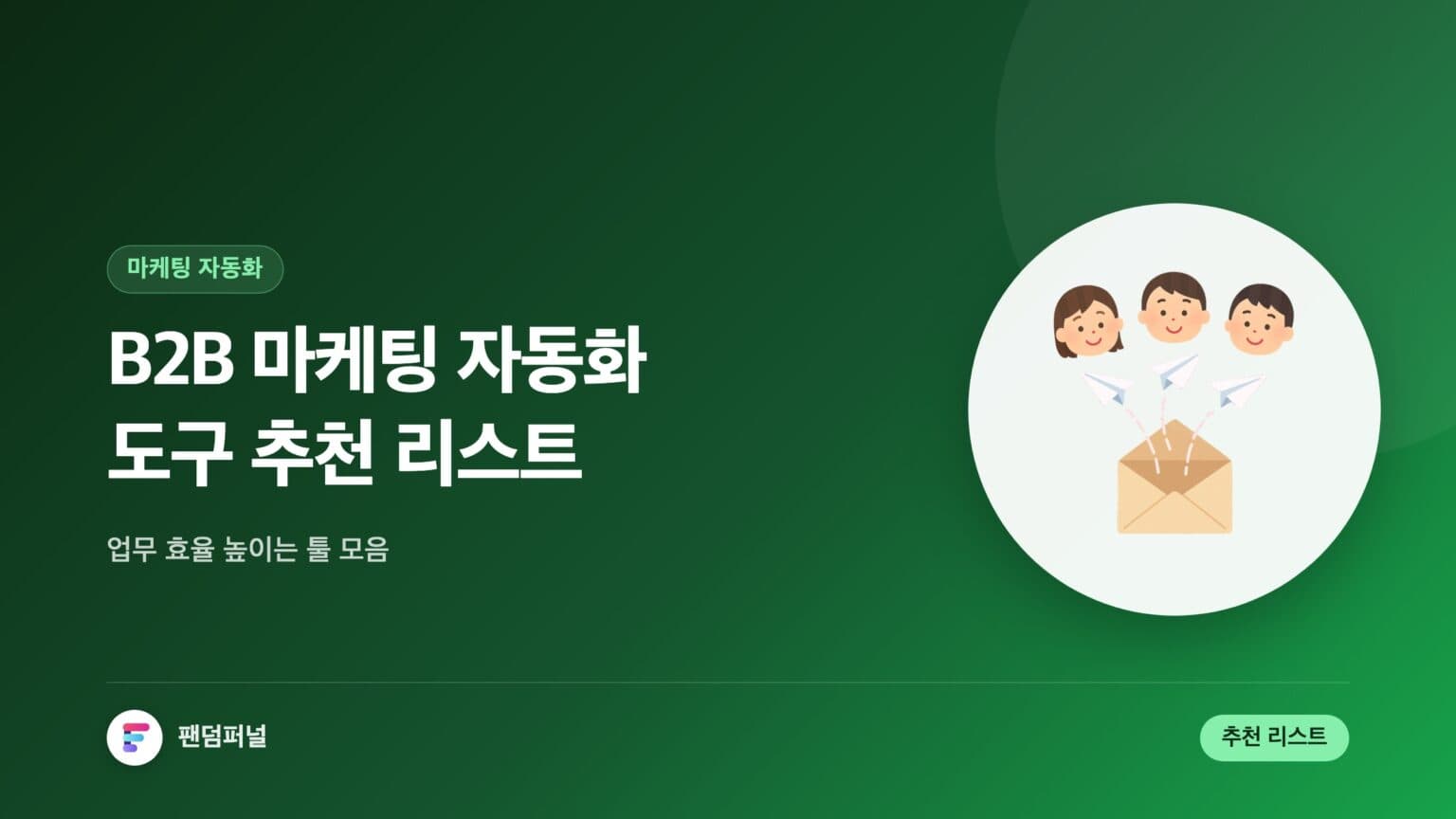 마케팅 자동화

B2B 마케팅 자동화 도구 추천 리스트

업무 효율 높이는 툴 모음

팬덤퍼널

추천 리스트